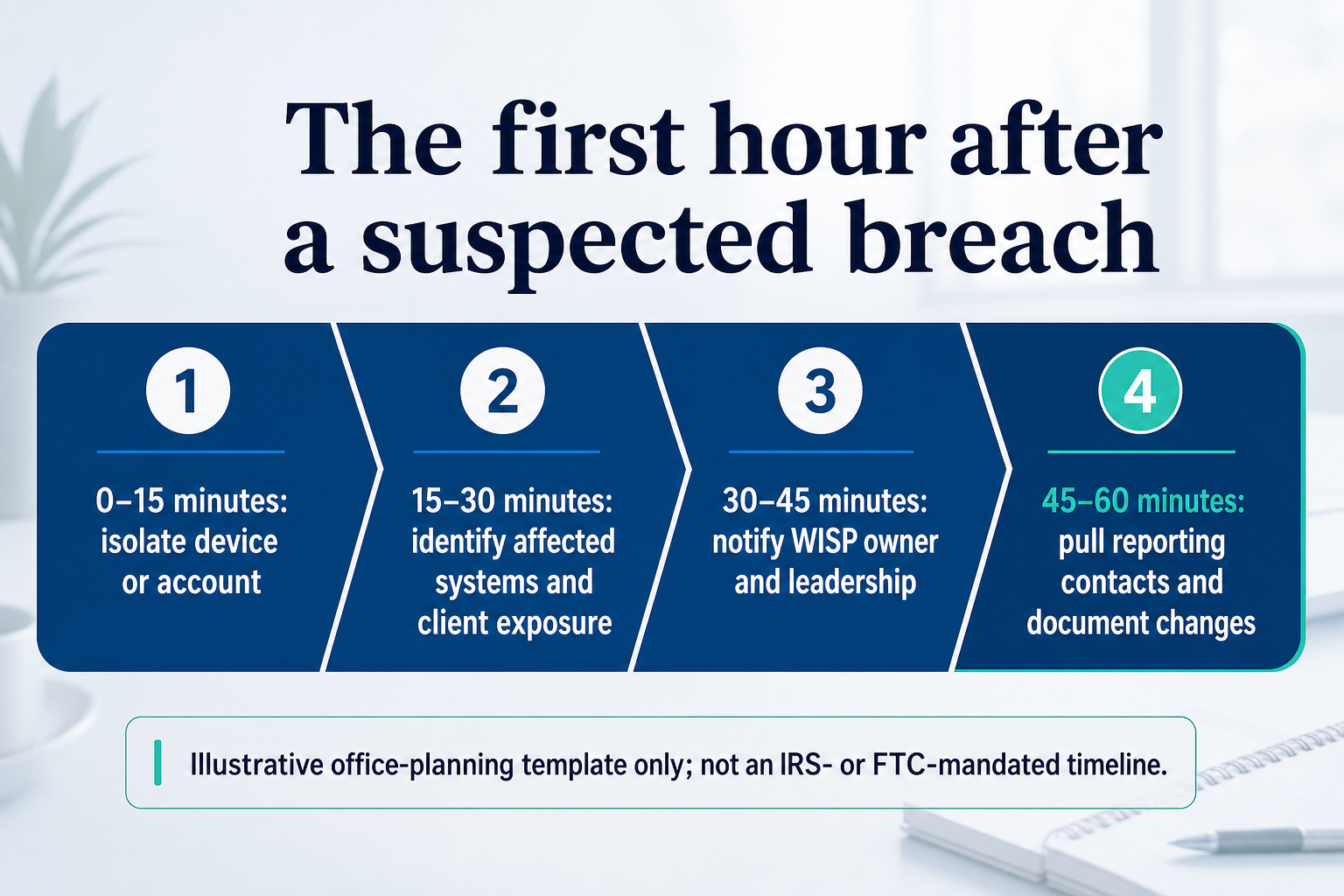 The first hour after a suspected breach

1

0–15 minutes: isolate device or account

2

15–30 minutes: identify affected systems and client exposure

3

30–45 minutes: notify WISP owner and leadership

4

45–60 minutes: pull reporting contacts and document changes

Illustrative office-planning template only; not an IRS- or FTC-mandated timeline.